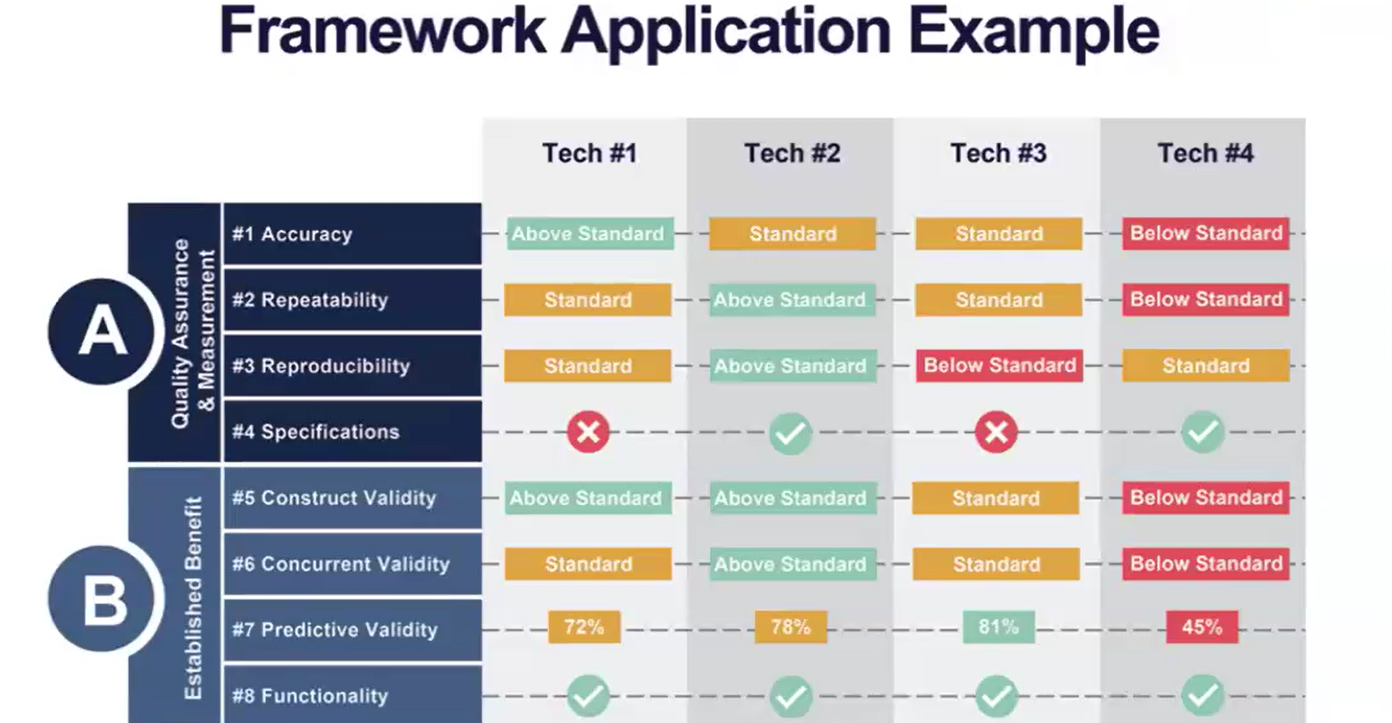 Framework Application Example

| | | Tech #1 | Tech #2 | Tech #3 | Tech #4 |
|---|---|---|---|---|---|
| A Quality Assurance & Measurement | #1 Accuracy | Above Standard | Standard | Standard | Below Standard |
| | #2 Repeatability | Standard | Above Standard | Standard | Below Standard |
| | #3 Reproducibility | Standard | Above Standard | Below Standard | Standard |
| | #4 Specifications | ✗ | ✓ | ✗ | ✓ |
| B Established Benefit | #5 Construct Validity | Above Standard | Above Standard | Standard | Below Standard |
| | #6 Concurrent Validity | Standard | Above Standard | Standard | Below Standard |
| | #7 Predictive Validity | 72% | 78% | 81% | 45% |
| | #8 Functionality | ✓ | ✓ | ✓ | ✓ |